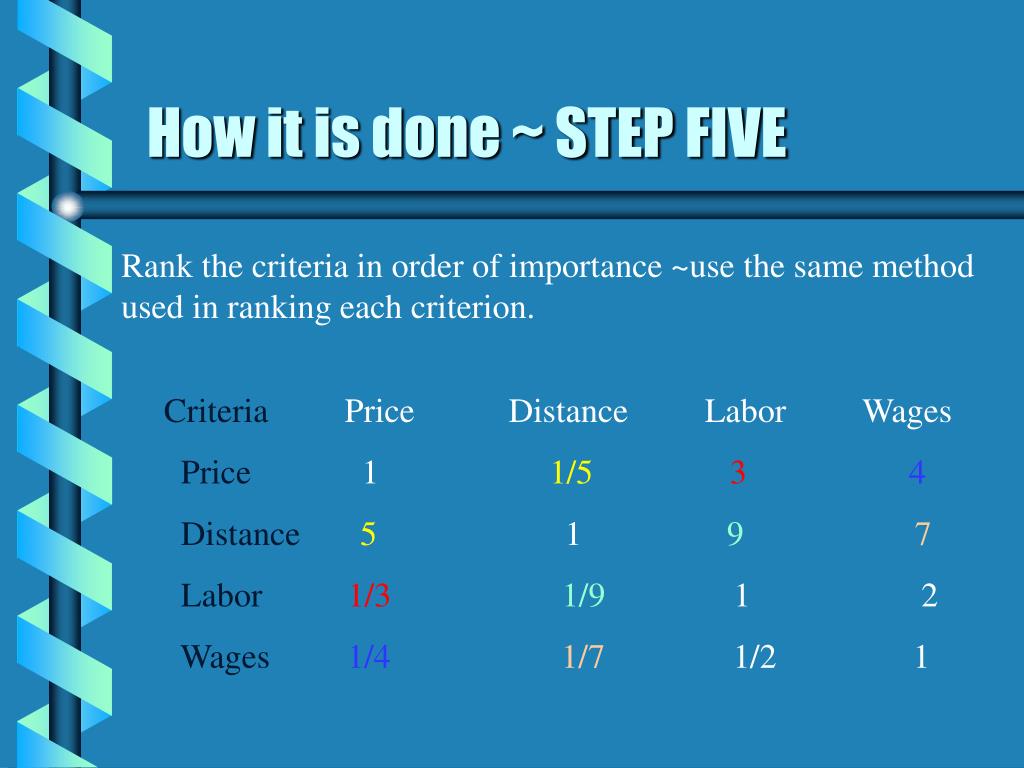 How it is done ~ STEP FIVE

Rank the criteria in order of importance ~use the same method used in ranking each criterion.

| Criteria | Price | Distance | Labor | Wages |
|---|---|---|---|---|
| Price | 1 | 1/5 | 3 | 4 |
| Distance | 5 | 1 | 9 | 7 |
| Labor | 1/3 | 1/9 | 1 | 2 |
| Wages | 1/4 | 1/7 | 1/2 | 1 |